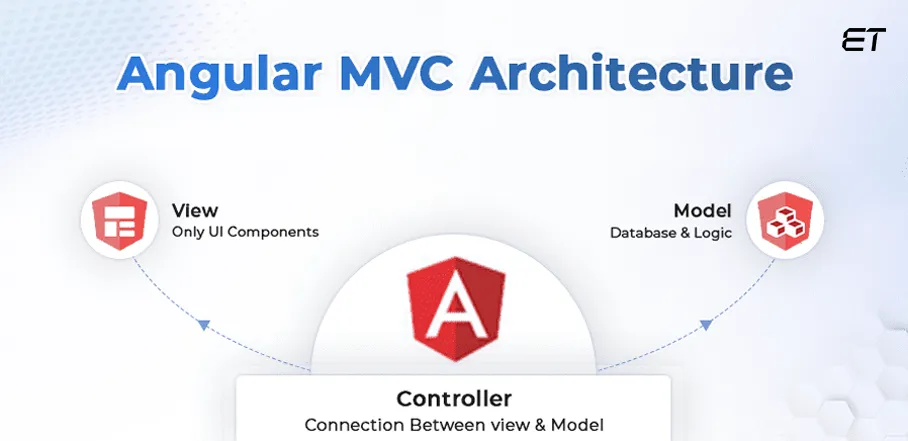 ET

Angular MVC Architecture

View
Only UI Components

Model
Database & Logic

A

Controller
Connection Between view & Model